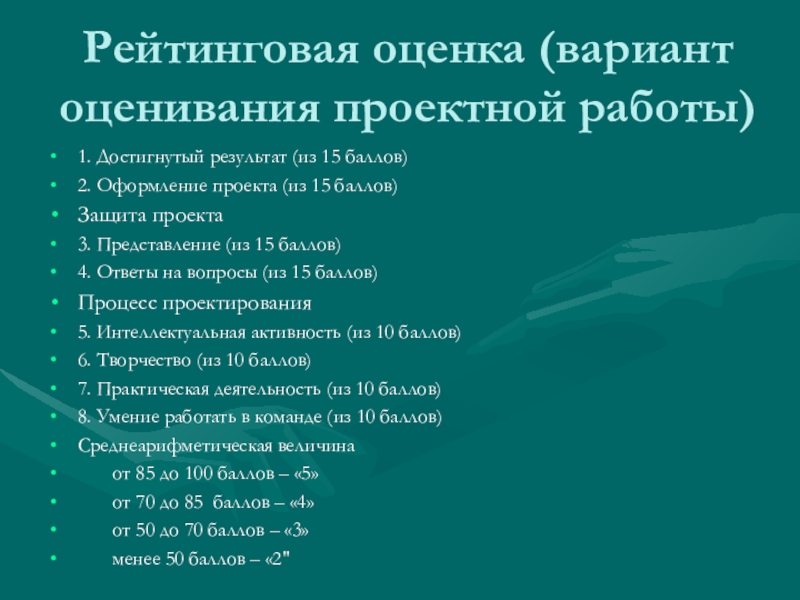 Рейтинговая оценка (вариант оценивания проектной работы)

• 1. Достигнутый результат (из 15 баллов)
• 2. Оформление проекта (из 15 баллов)
• Защита проекта
• 3. Представление (из 15 баллов)
• 4. Ответы на вопросы (из 15 баллов)
• Процесс проектирования
• 5. Интеллектуальная активность (из 10 баллов)
• 6. Творчество (из 10 баллов)
• 7. Практическая деятельность (из 10 баллов)
• 8. Умение работать в команде (из 10 баллов)
• Среднеарифметическая величина
• от 85 до 100 баллов – «5»
• от 70 до 85 баллов – «4»
• от 50 до 70 баллов – «3»
• менее 50 баллов – «2"